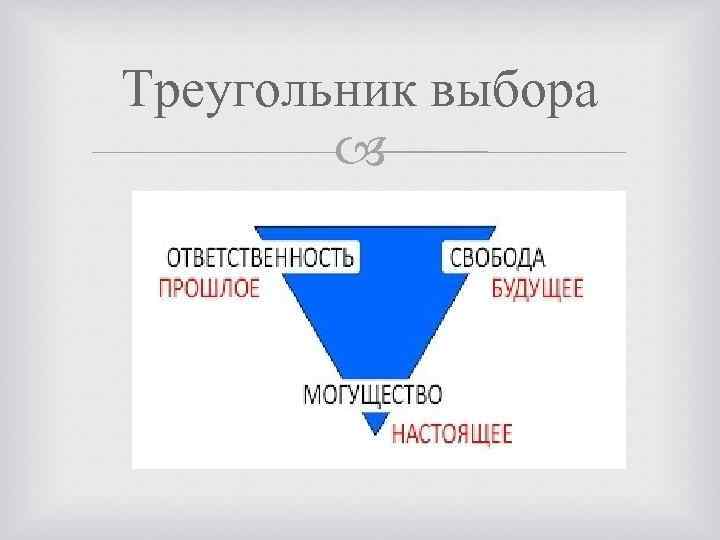 Треугольник выбора

ОТВЕТСТВЕННОСТЬ
ПРОШЛОЕ

СВОБОДА
БУДУЩЕЕ

МОГУЩЕСТВО
НАСТОЯЩЕЕ